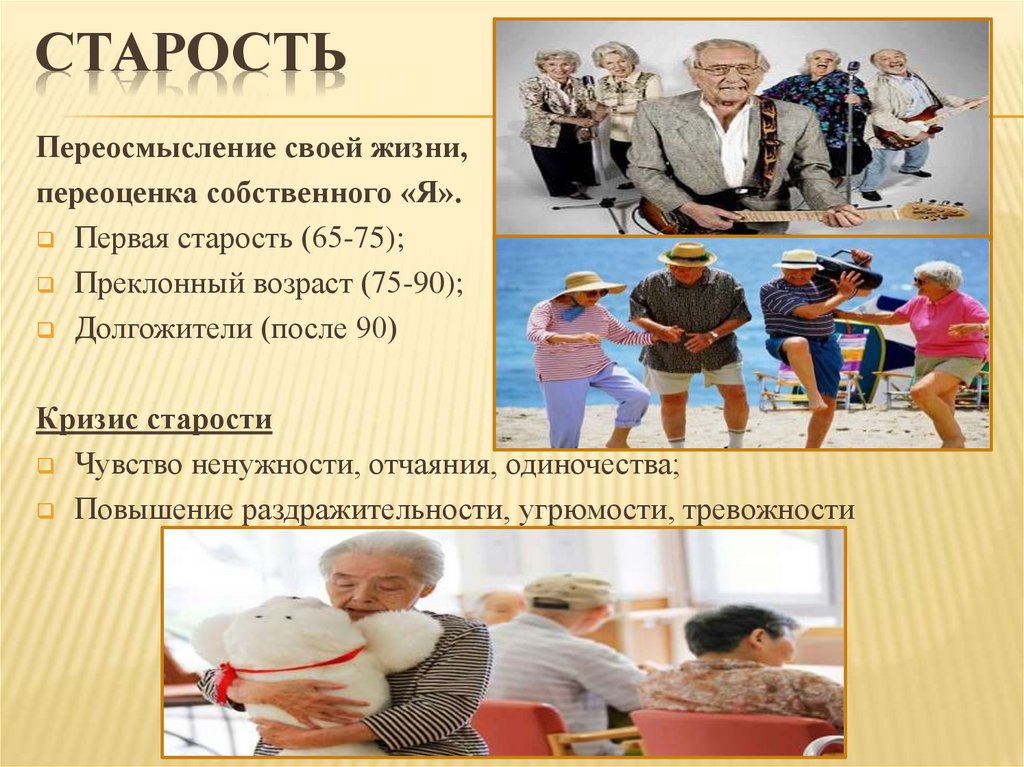 СТАРОСТЬ

Переосмысление своей жизни, переоценка собственного «Я».

Первая старость (65-75);
Преклонный возраст (75-90);
Долгожители (после 90)

Кризис старости

Чувство ненужности, отчаяния, одиночества;
Повышение раздражительности, угрюмости, тревожности